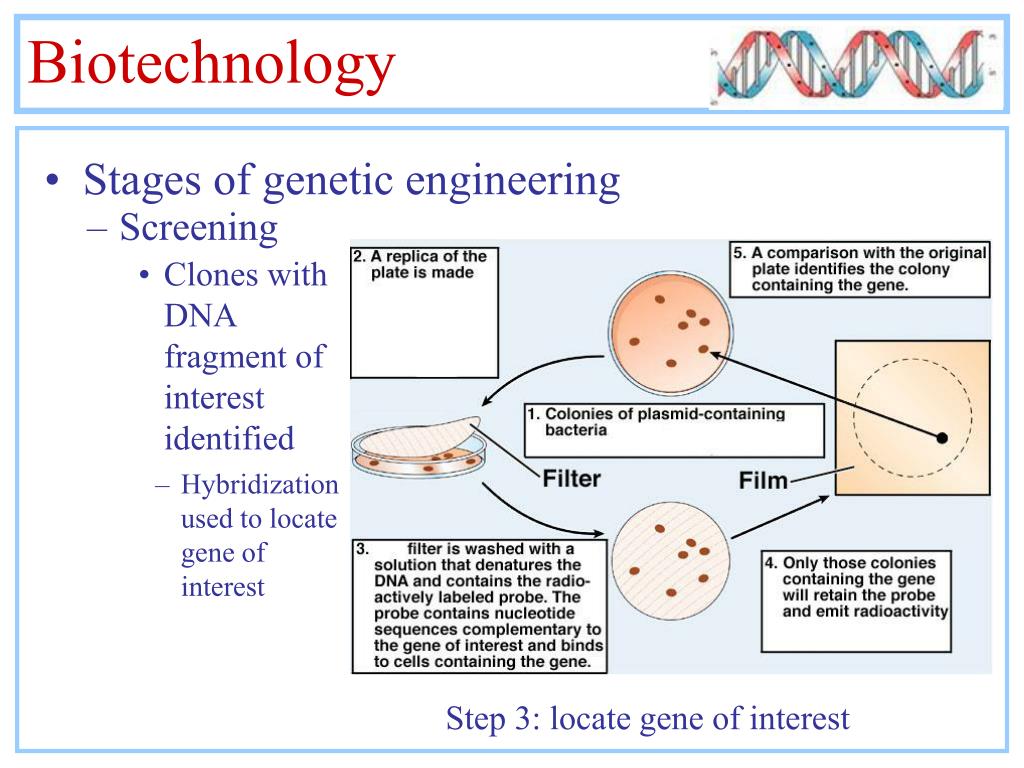 Biotechnology

• Stages of genetic engineering
– Screening
• Clones with DNA fragment of interest identified
– Hybridization used to locate gene of interest

2. A replica of the plate is made

5. A comparison with the original plate identifies the colony containing the gene.

1. Colonies of plasmid-containing bacteria

Filter

Film

3. filter is washed with a solution that denatures the DNA and contains the radioactively labeled probe. The probe contains nucleotide sequences complementary to the gene of interest and binds to cells containing the gene.

4. Only those colonies containing the gene will retain the probe and emit radioactivity

Step 3: locate gene of interest